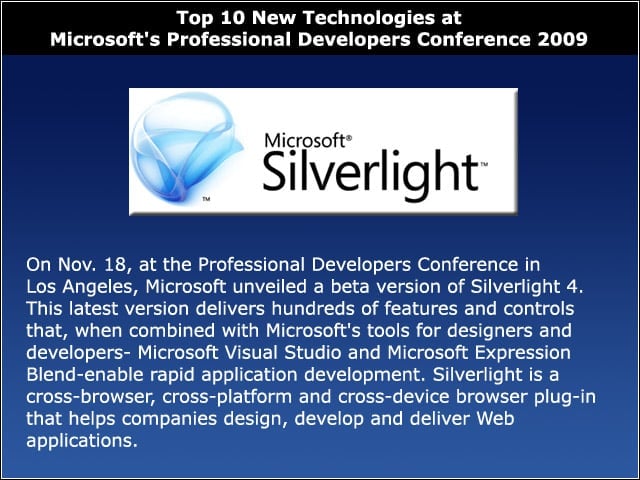 Top 10 New Technologies at
Microsoft's Professional Developers Conference 2009

Microsoft®
Silverlight™

™

On Nov. 18, at the Professional Developers Conference in Los Angeles, Microsoft unveiled a beta version of Silverlight 4. This latest version delivers hundreds of features and controls that, when combined with Microsoft's tools for designers and developers- Microsoft Visual Studio and Microsoft Expression Blend-enable rapid application development. Silverlight is a cross-browser, cross-platform and cross-device browser plug-in that helps companies design, develop and deliver Web applications.